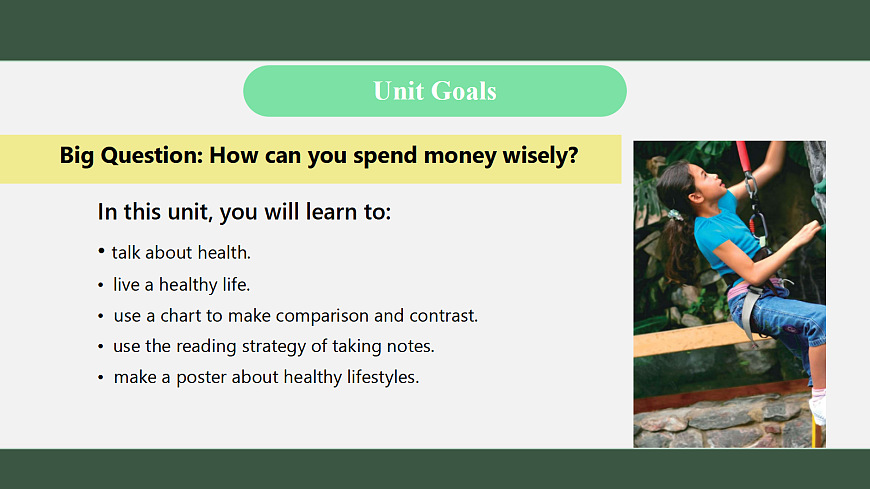 Unit Goals

Big Question: How can you spend money wisely?

In this unit, you will learn to:

• talk about health.
• live a healthy life.
• use a chart to make comparison and contrast.
• use the reading strategy of taking notes.
• make a poster about healthy lifestyles.